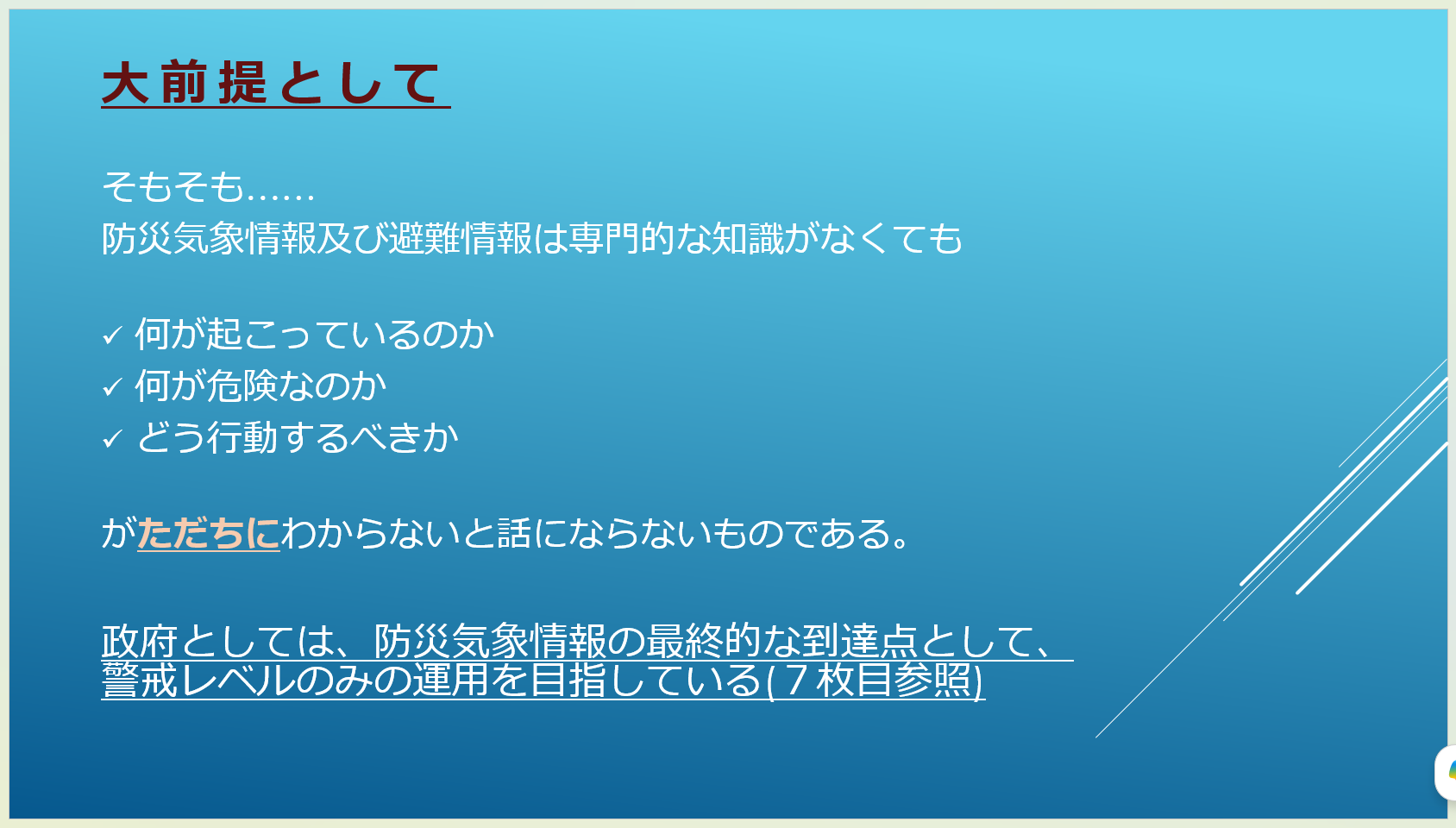 大前提として

そもそも……
防災気象情報及び避難情報は専門的な知識がなくても

✓ 何が起こっているのか
✓ 何が危険なのか
✓ どう行動するべきか

がただちにわからないと話にならないものである。

政府としては、防災気象情報の最終的な到達点として、警戒レベルのみの運用を目指している(７枚目参照)